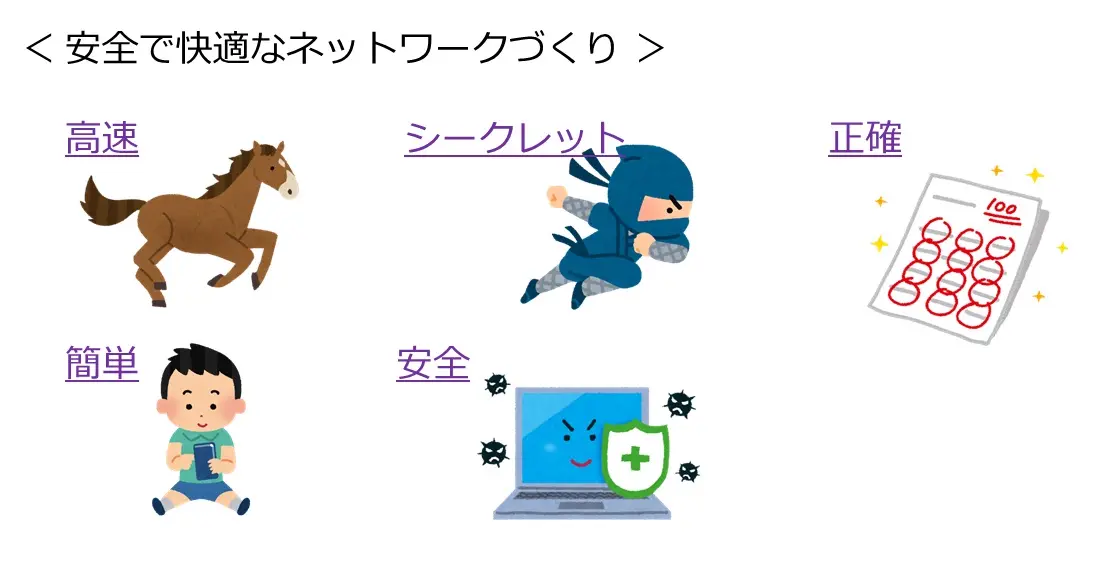 ＜ 安全で快適なネットワークづくり ＞

高速

シークレット

正確

100

簡単

安全